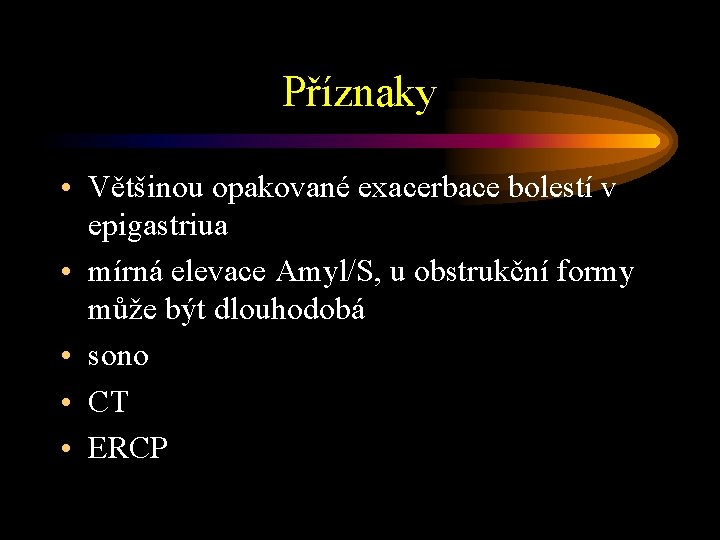 Příznaky

• Většinou opakované exacerbace bolestí v epigastriua
• mírná elevace Amyl/S, u obstrukční formy může být dlouhodobá
• sono
• CT
• ERCP